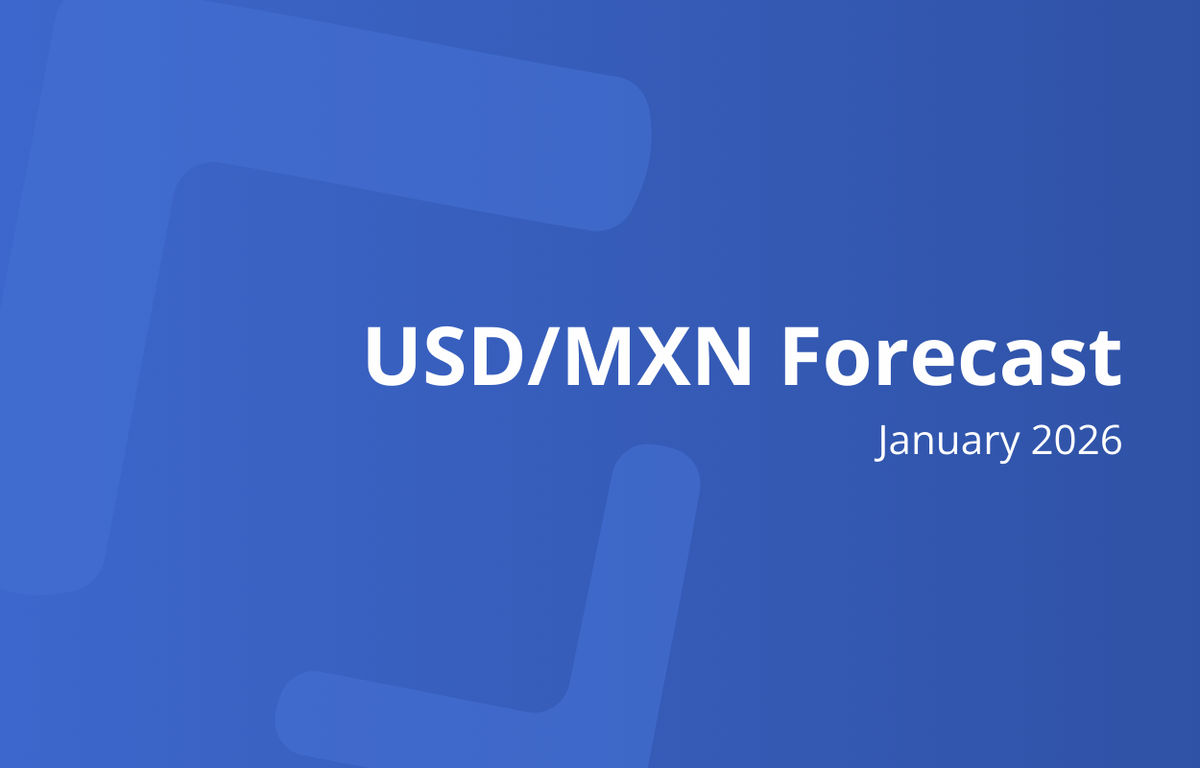 USD/MXN Forecast
January 2026